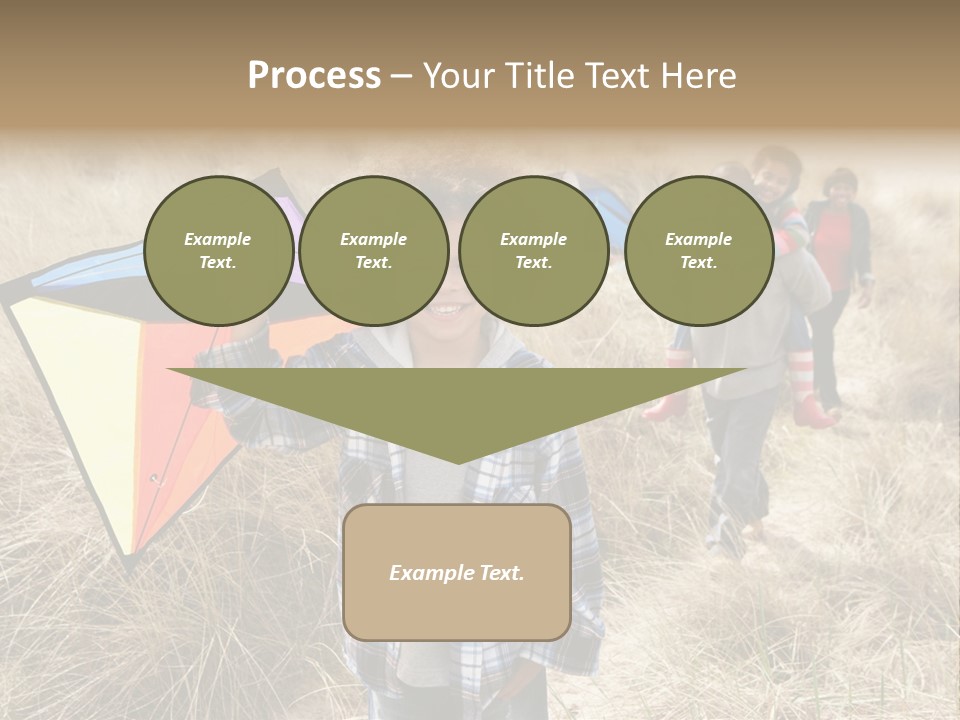 Process – Your Title Text Here

Example Text.

Example Text.

Example Text.

Example Text.

Example Text.